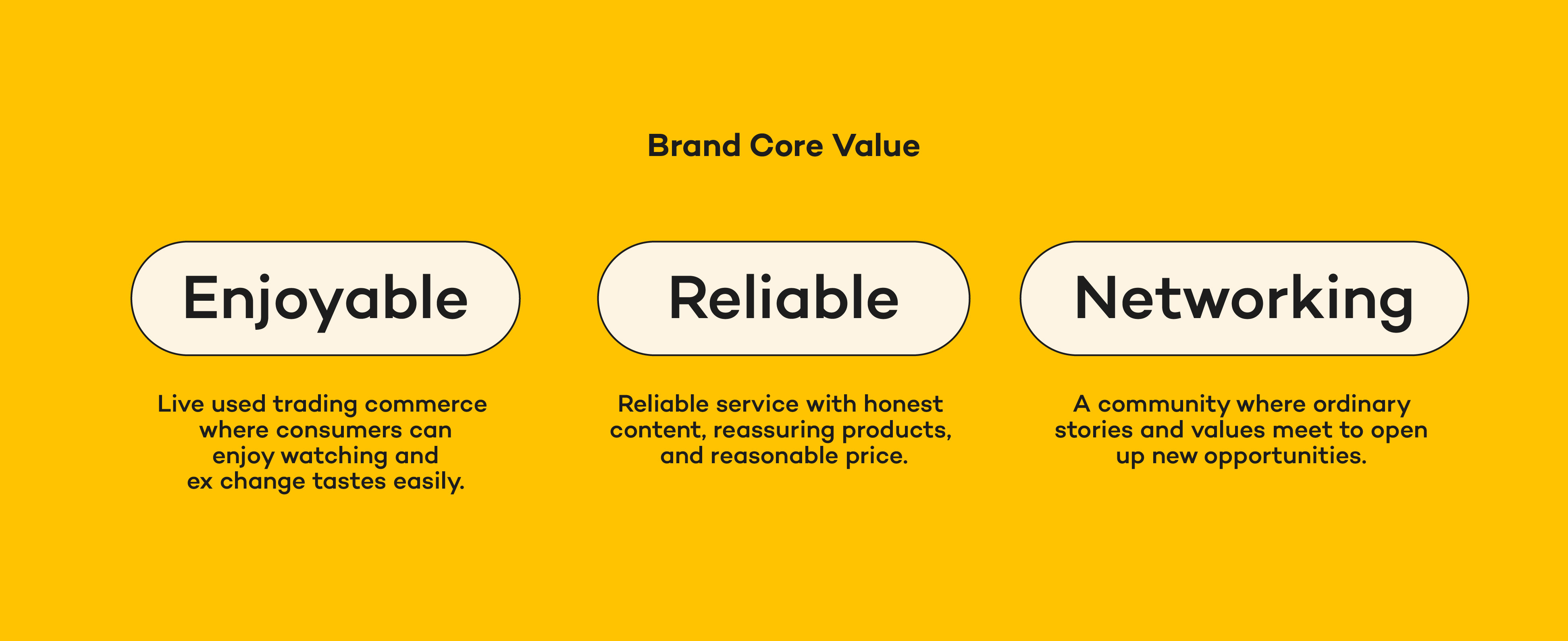 Brand Core Value

Enjoyable

Live used trading commerce where consumers can enjoy watching and ex change tastes easily.

Reliable

Reliable service with honest content, reassuring products, and reasonable price.

Networking

A community where ordinary stories and values meet to open up new opportunities.